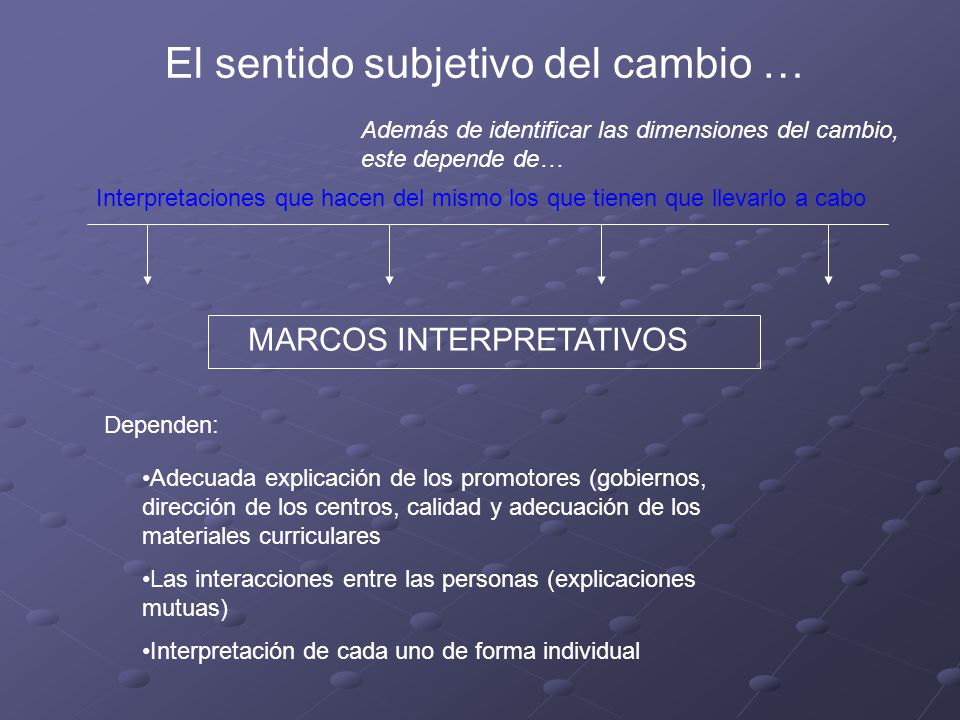 El sentido subjetivo del cambio …

Además de identificar las dimensiones del cambio, este depende de…

Interpretaciones que hacen del mismo los que tienen que llevarlo a cabo

MARCOS INTERPRETATIVOS

Dependen:

•Adecuada explicación de los promotores (gobiernos, dirección de los centros, calidad y adecuación de los materiales curriculares

•Las interacciones entre las personas (explicaciones mutuas)

•Interpretación de cada uno de forma individual